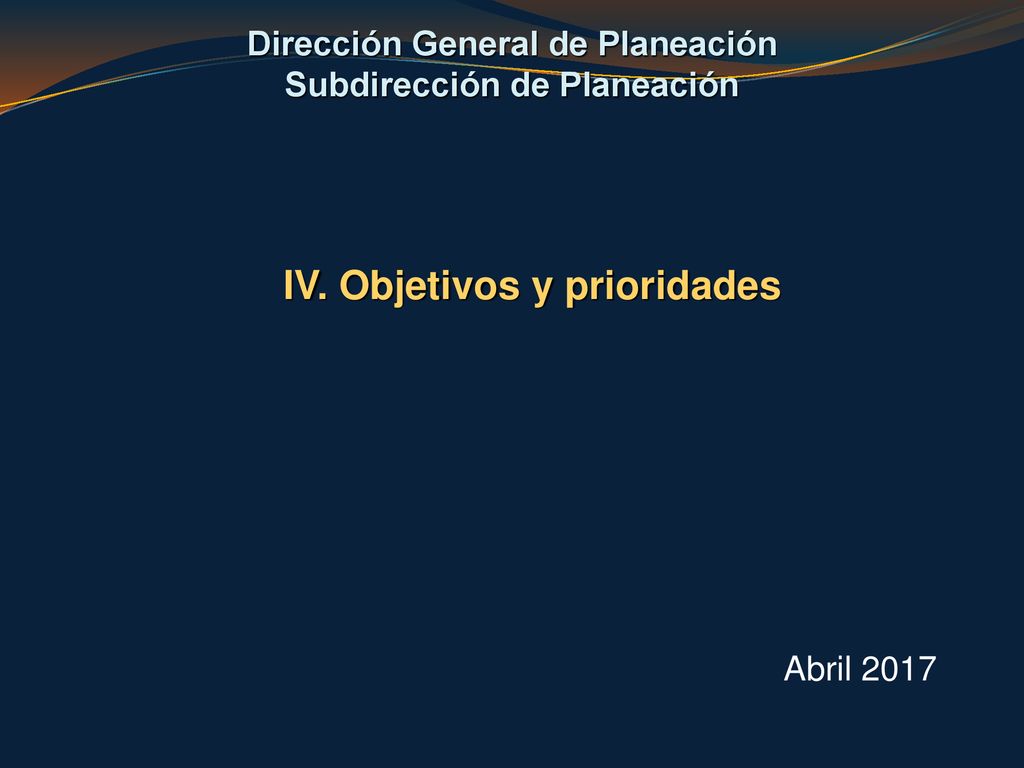 Dirección General de Planeación
Subdirección de Planeación

IV. Objetivos y prioridades

Abril 2017